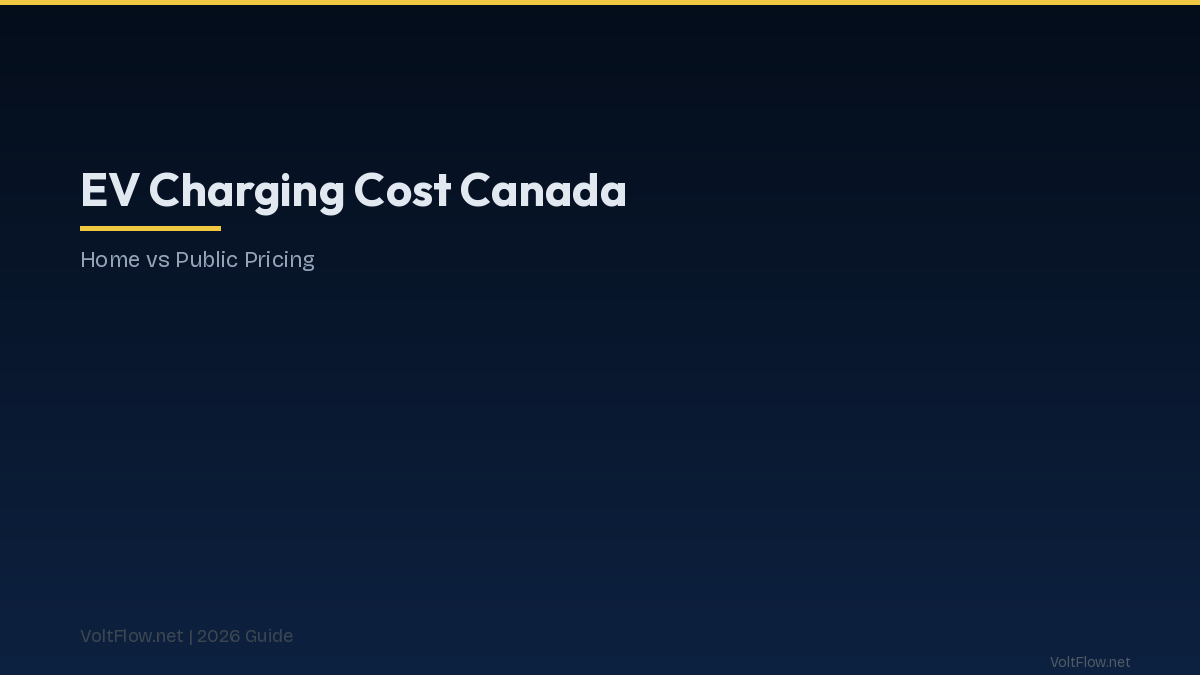 EV Charging Cost Canada

Home vs Public Pricing

VoltFlow.net | 2026 Guide

VoltFlow.net